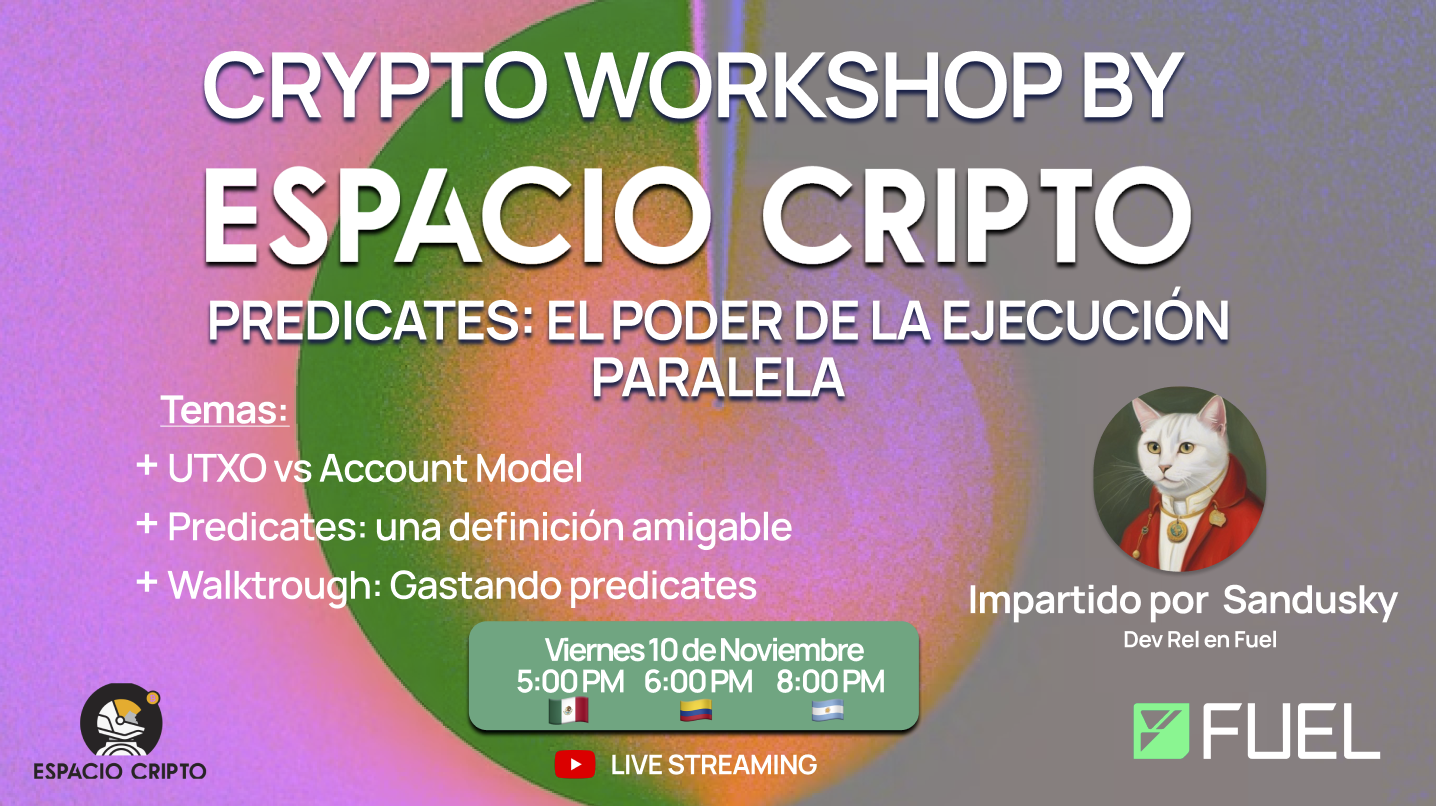 CRYPTO WORKSHOP BY
ESPACIO CRIPTO

PREDICATES: EL PODER DE LA EJECUCIÓN PARALELA

Temas:

+ UTXO vs Account Model
+ Predicates: una definición amigable
+ Walktrough: Gastando predicates

Impartido por Sandusky
Dev Rel en Fuel

Viernes 10 de Noviembre
5:00 PM 6:00 PM 8:00 PM

LIVE STREAMING

ESPACIO CRIPTO

FUEL